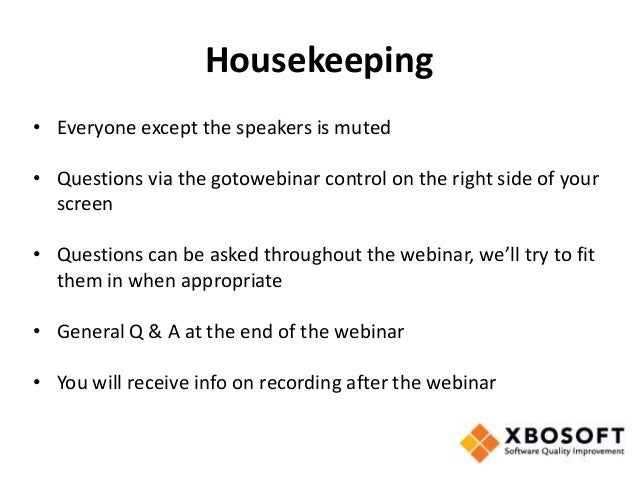 Housekeeping

• Everyone except the speakers is muted

• Questions via the gotowebinar control on the right side of your screen

• Questions can be asked throughout the webinar, we'll try to fit them in when appropriate

• General Q & A at the end of the webinar

• You will receive info on recording after the webinar

XBOSOFT
Software Quality Improvement